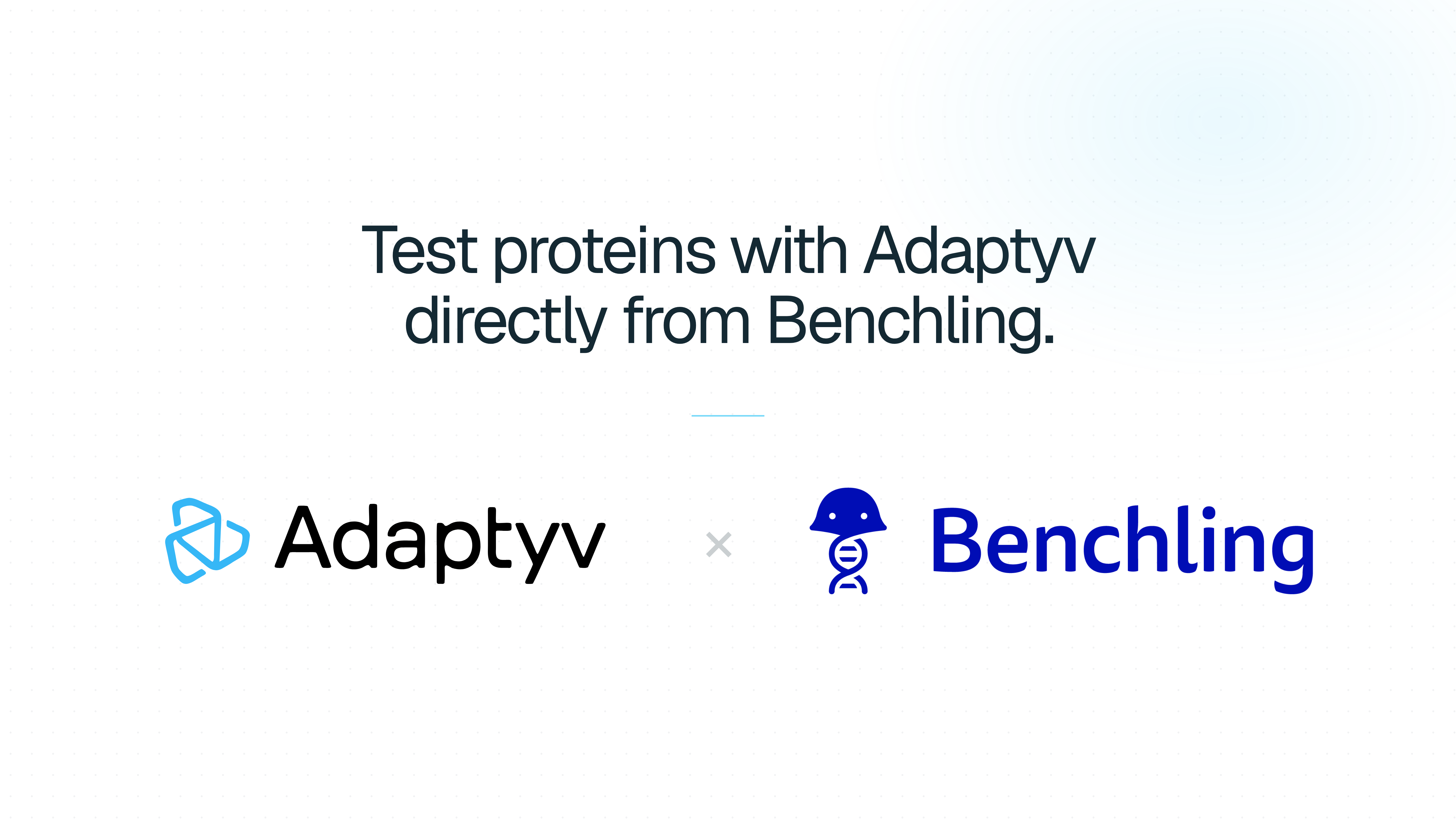 Test proteins with Adaptyv directly from Benchling.

Adaptyv × Benchling